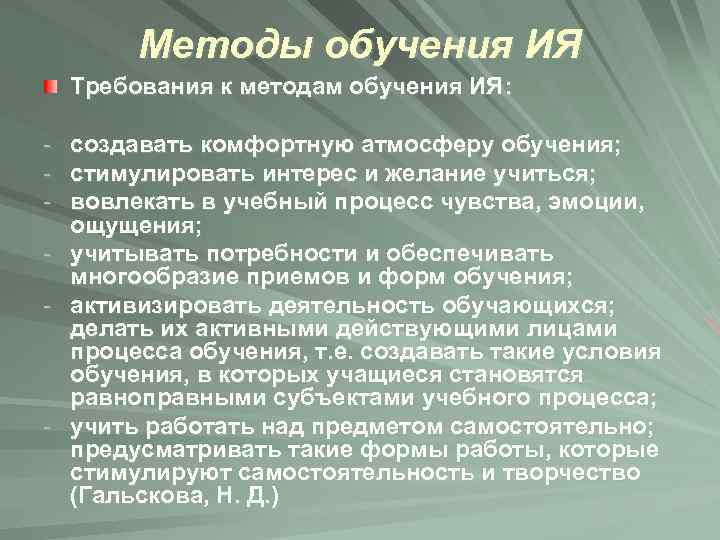 Методы обучения ИЯ

Требования к методам обучения ИЯ:

- создавать комфортную атмосферу обучения;
- стимулировать интерес и желание учиться;
- вовлекать в учебный процесс чувства, эмоции, ощущения;
- учитывать потребности и обеспечивать многообразие приемов и форм обучения;
- активизировать деятельность обучающихся; делать их активными действующими лицами процесса обучения, т.е. создавать такие условия обучения, в которых учащиеся становятся равноправными субъектами учебного процесса;
- учить работать над предметом самостоятельно; предусматривать такие формы работы, которые стимулируют самостоятельность и творчество (Гальскова, Н. Д.)